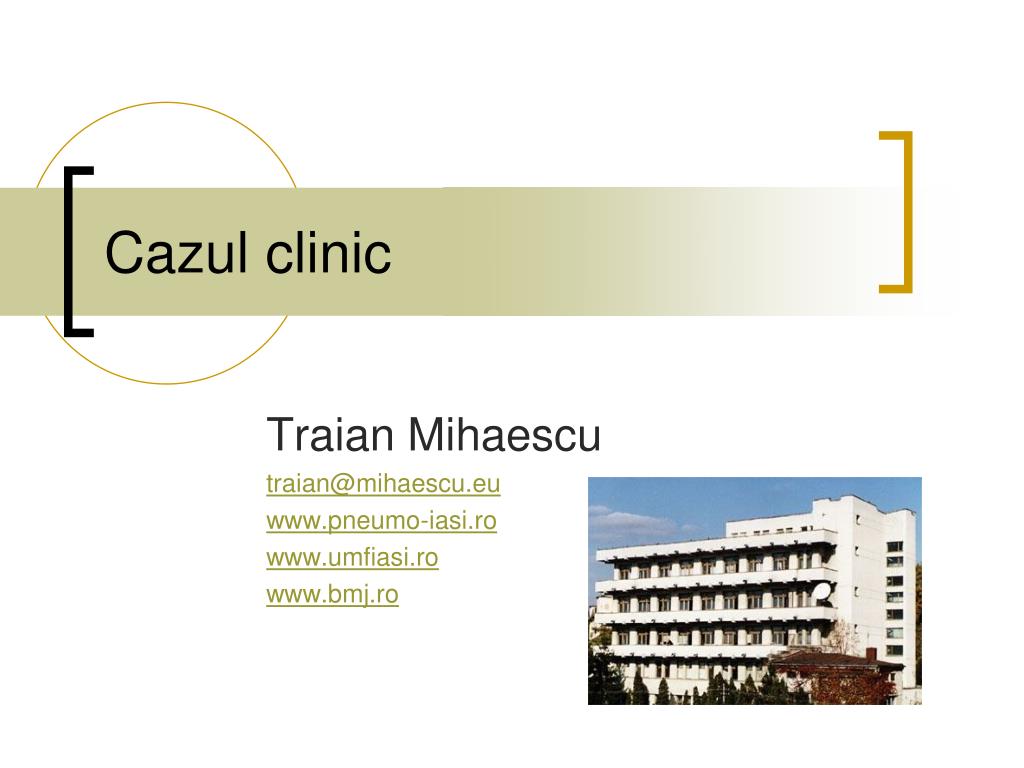 Cazul clinic

Traian Mihaescu
traian@mihaescu.eu
www.pneumo-iasi.ro
www.umfiasi.ro
www.bmj.ro